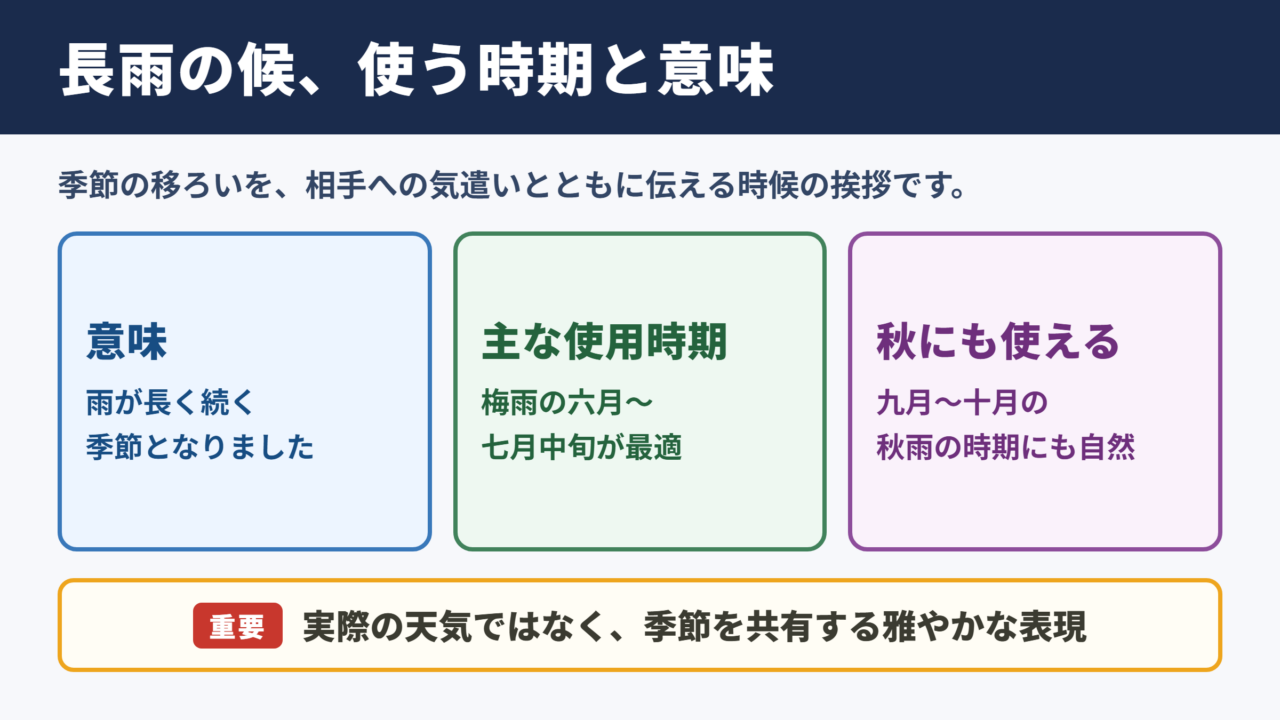 長雨の候、使う時期と意味

季節の移ろいを、相手への気遣いとともに伝える時候の挨拶です。

意味
雨が長く続く
季節となりました

主な使用時期
梅雨の六月〜
七月中旬が最適

秋にも使える
九月〜十月の
秋雨の時期にも自然

重要 実際の天気ではなく、季節を共有する雅やかな表現